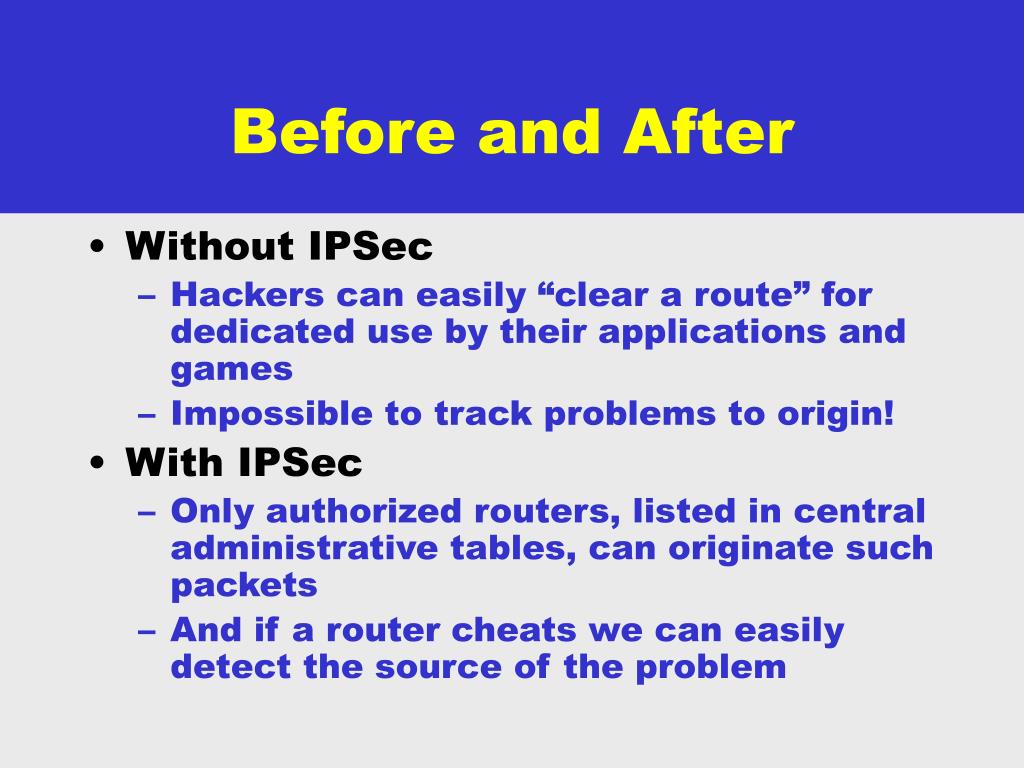 Before and After

• Without IPSec
– Hackers can easily “clear a route” for dedicated use by their applications and games
– Impossible to track problems to origin!

• With IPSec
– Only authorized routers, listed in central administrative tables, can originate such packets
– And if a router cheats we can easily detect the source of the problem